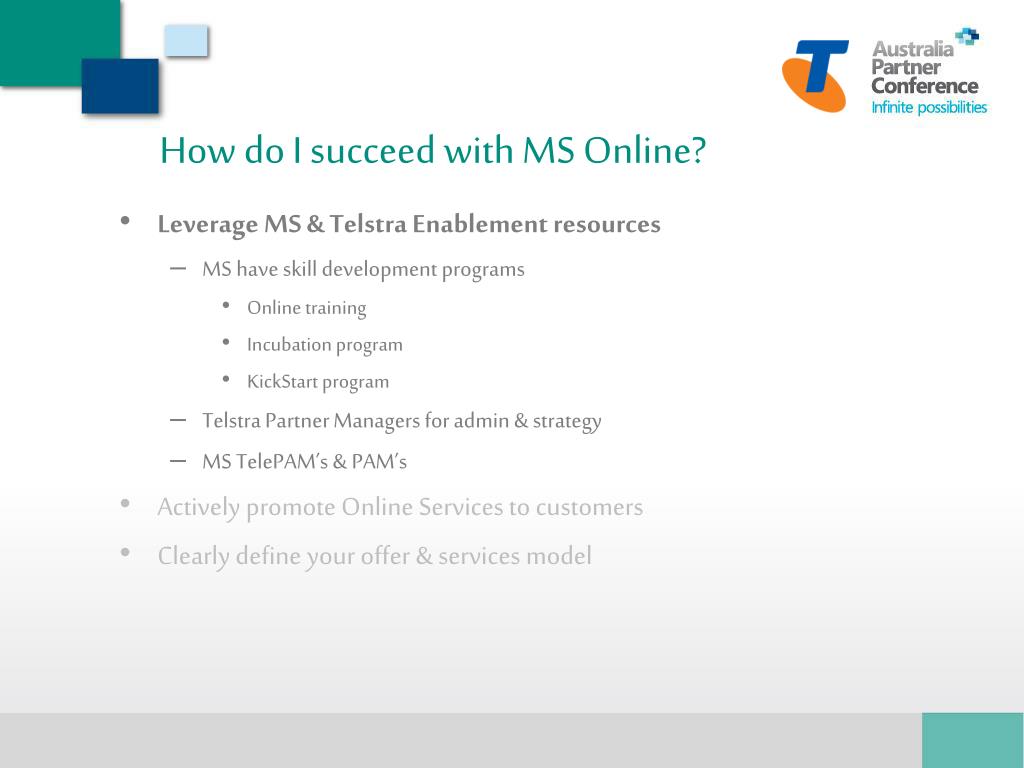 Australia Partner Conference
Infinite possibilities

How do I succeed with MS Online?

• Leverage MS & Telstra Enablement resources
– MS have skill development programs
• Online training
• Incubation program
• KickStart program
– Telstra Partner Managers for admin & strategy
– MS TelePAM's & PAM's
• Actively promote Online Services to customers
• Clearly define your offer & services model